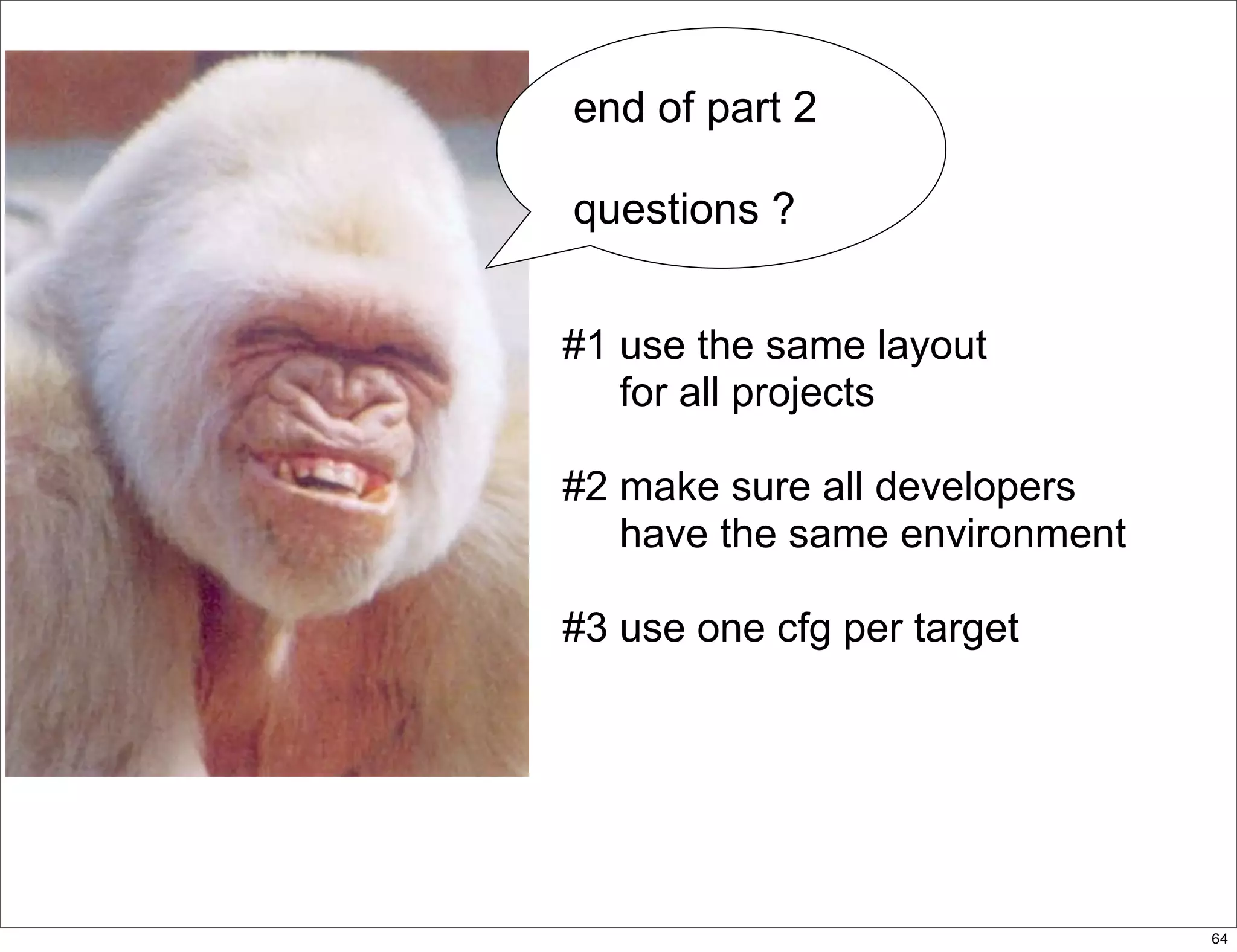 end of part 2

questions ?

#1 use the same layout for all projects

#2 make sure all developers have the same environment

#3 use one cfg per target

64